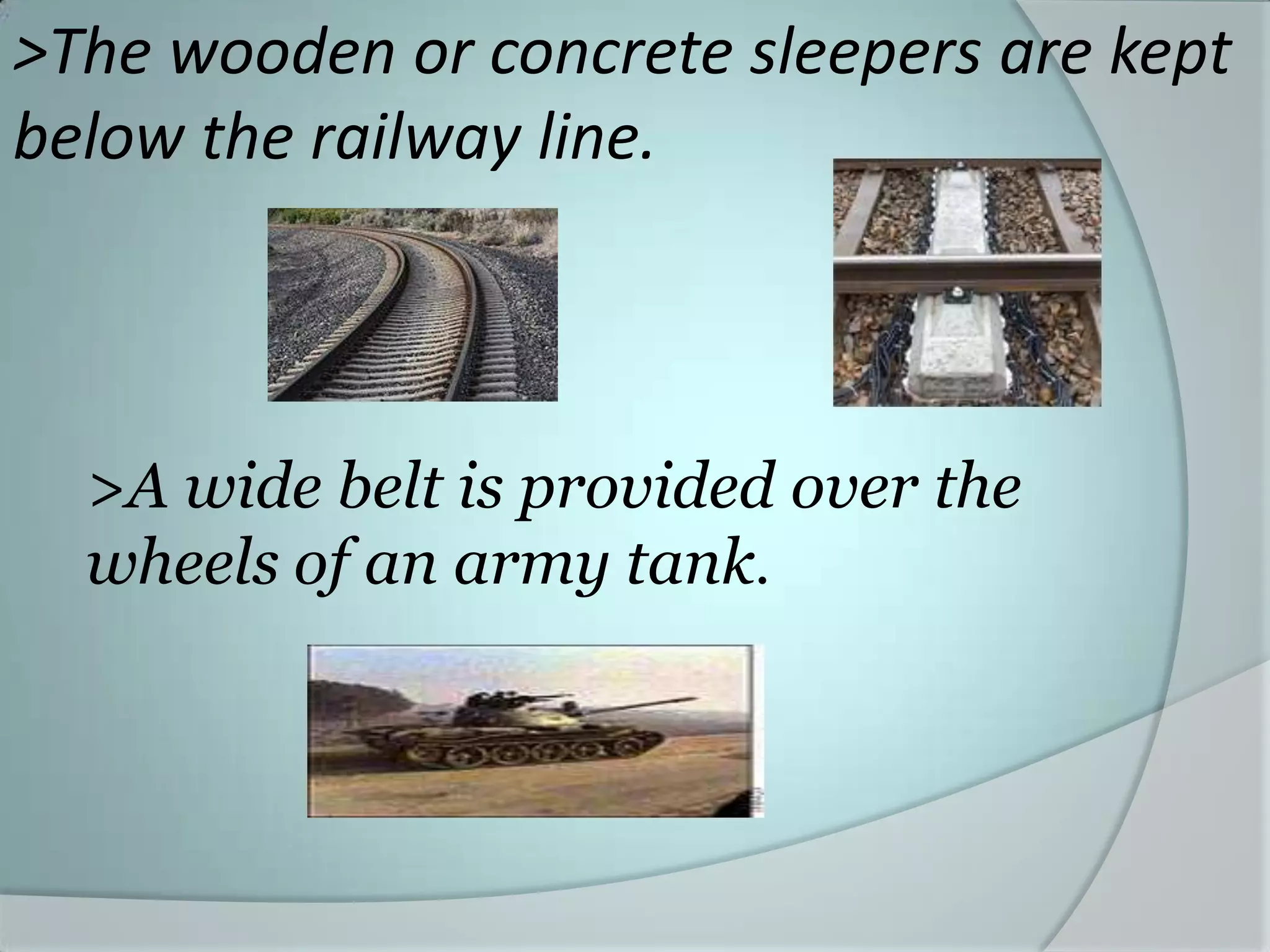 >The wooden or concrete sleepers are kept below the railway line.

>A wide belt is provided over the wheels of an army tank.